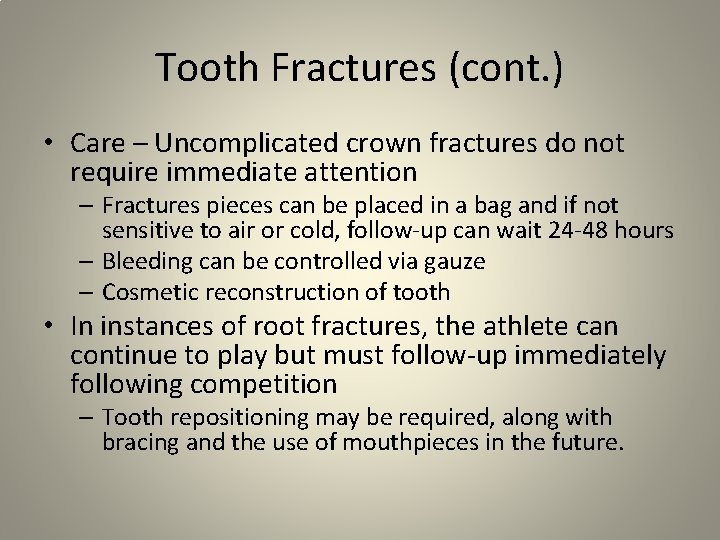 Tooth Fractures (cont.)

• Care – Uncomplicated crown fractures do not require immediate attention
– Fractures pieces can be placed in a bag and if not sensitive to air or cold, follow-up can wait 24-48 hours
– Bleeding can be controlled via gauze
– Cosmetic reconstruction of tooth

• In instances of root fractures, the athlete can continue to play but must follow-up immediately following competition
– Tooth repositioning may be required, along with bracing and the use of mouthpieces in the future.